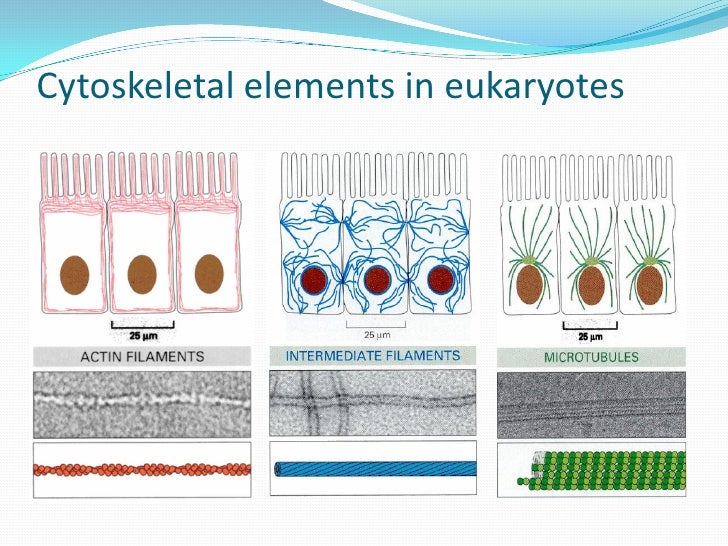 Cytoskeletal elements in eukaryotes

25 μm

ACTIN FILAMENTS

25 μm

INTERMEDIATE FILAMENTS

25 μm

MICROTUBULES